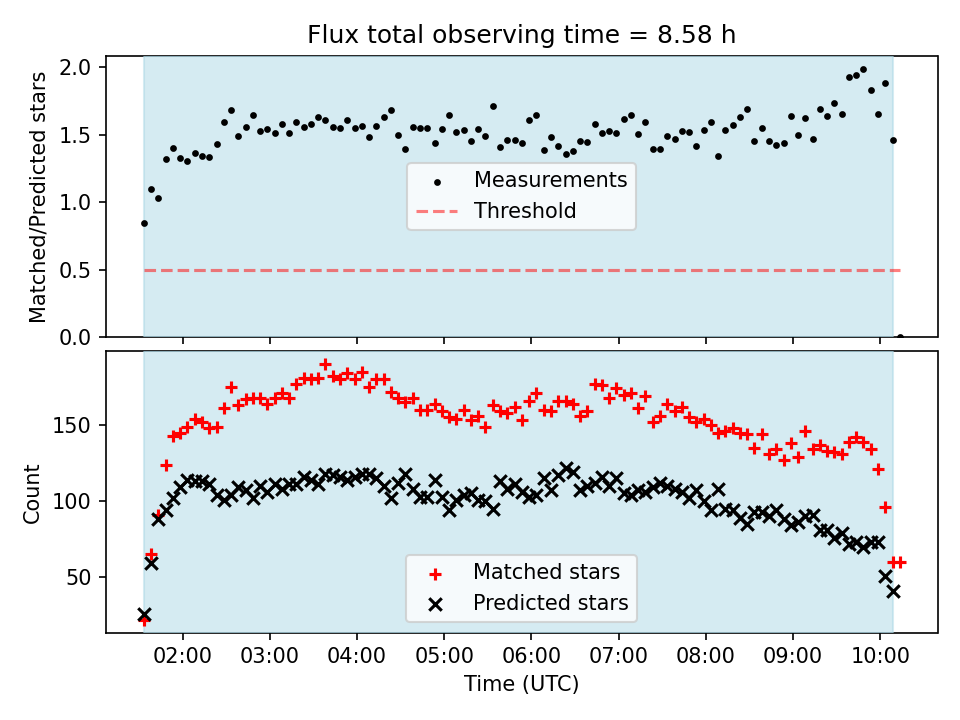 Flux total observing time = 8.58 h

Matched/Predicted stars

2.0
1.5
1.0
0.5
0.0

Measurements
Threshold

Count

150
100
50

Matched stars
Predicted stars

02:00 03:00 04:00 05:00 06:00 07:00 08:00 09:00 10:00

Time (UTC)